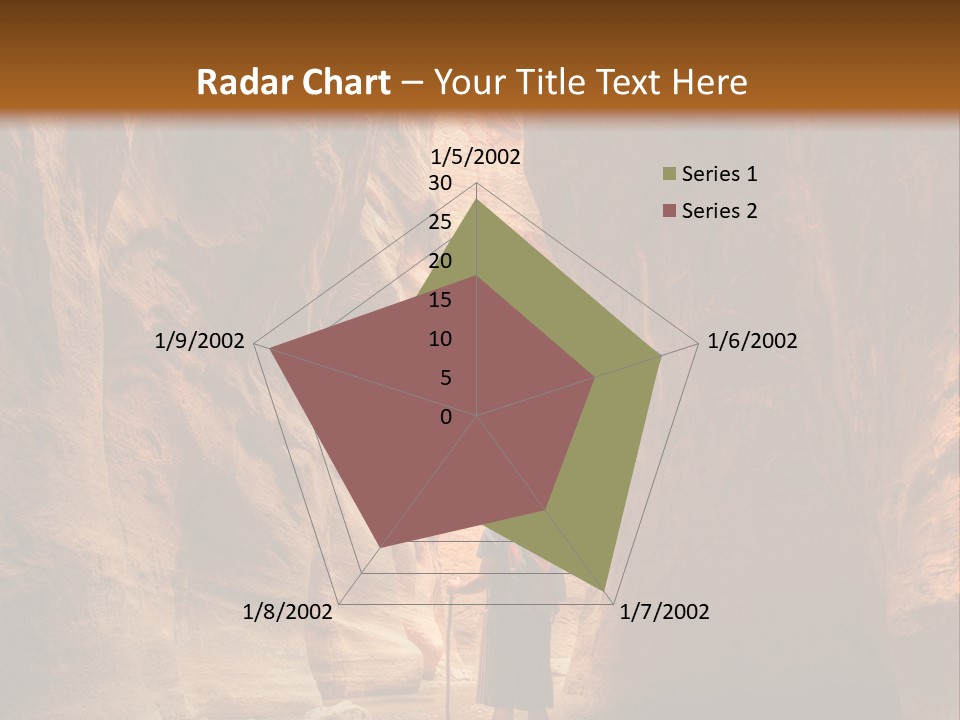 Radar Chart – Your Title Text Here

1/5/2002
30
25
20
15
10
5
0
1/6/2002
1/7/2002
1/8/2002
1/9/2002

Series 1
Series 2